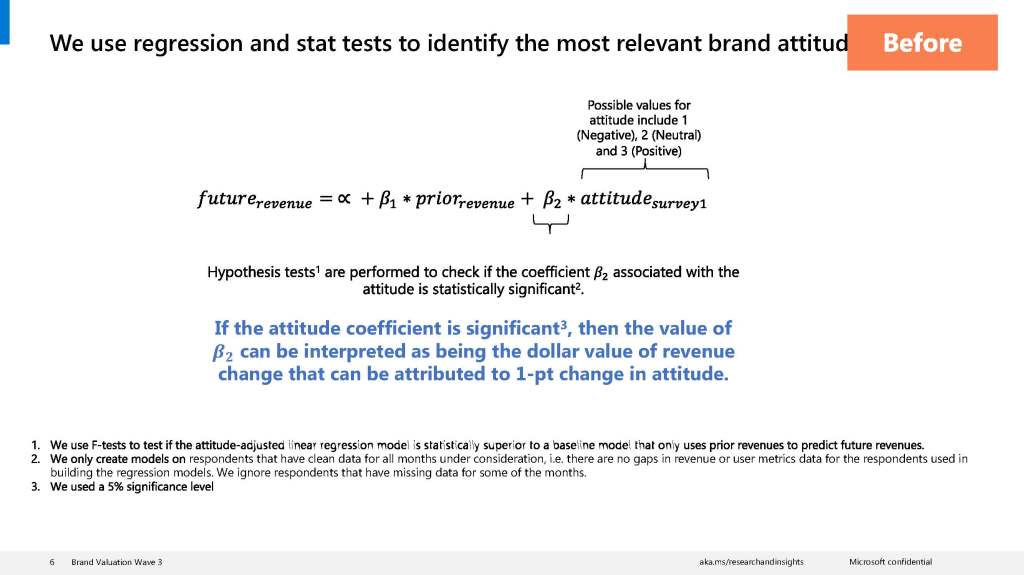 We use regression and stat tests to identify the most relevant brand attitud

Before

Possible values for attitude include 1 (Negative), 2 (Neutral) and 3 (Positive)

$future_{revenue} = \propto + \beta_1 * prior_{revenue} + \beta_2 * attitude_{survey1}$

Hypothesis tests¹ are performed to check if the coefficient $\beta_2$ associated with the attitude is statistically significant².

If the attitude coefficient is significant³, then the value of $\beta_2$ can be interpreted as being the dollar value of revenue change that can be attributed to 1-pt change in attitude.

1. We use F-tests to test if the attitude-adjusted linear regression model is statistically superior to a baseline model that only uses prior revenues to predict future revenues.
2. We only create models on respondents that have clean data for all months under consideration, i.e. there are no gaps in revenue or user metrics data for the respondents used in building the regression models. We ignore respondents that have missing data for some of the months.
3. We used a 5% significance level

6 Brand Valuation Wave 3

aka.ms/researchandinsights

Microsoft confidential